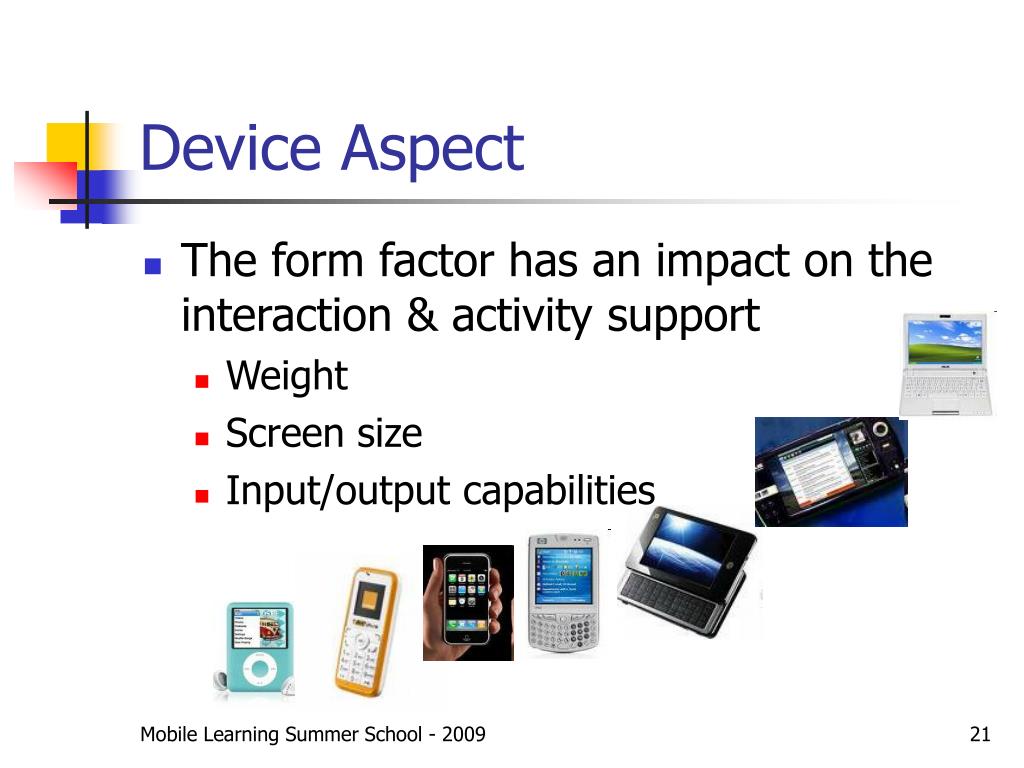 Device Aspect

The form factor has an impact on the interaction & activity support

Weight

Screen size

Input/output capabilities

Mobile Learning Summer School - 2009

21